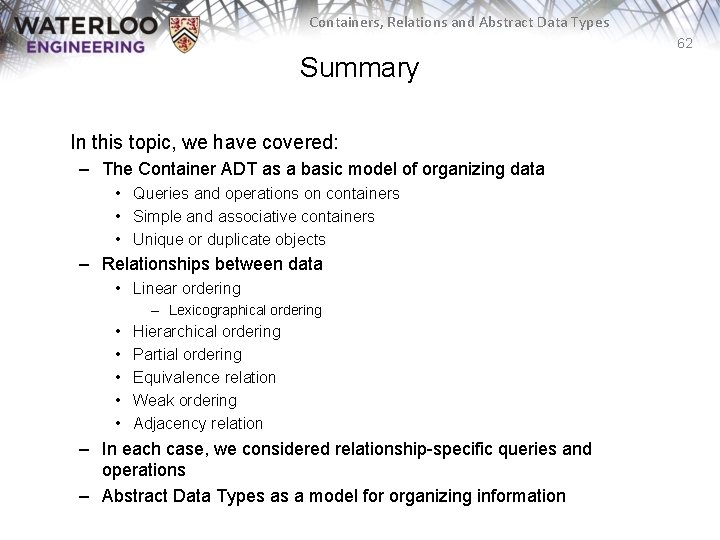 WATERLOO
ENGINEERING

Containers, Relations and Abstract Data Types

62

Summary

In this topic, we have covered:
– The Container ADT as a basic model of organizing data
• Queries and operations on containers
• Simple and associative containers
• Unique or duplicate objects
– Relationships between data
• Linear ordering
– Lexicographical ordering
• Hierarchical ordering
• Partial ordering
• Equivalence relation
• Weak ordering
• Adjacency relation
– In each case, we considered relationship-specific queries and operations
– Abstract Data Types as a model for organizing information